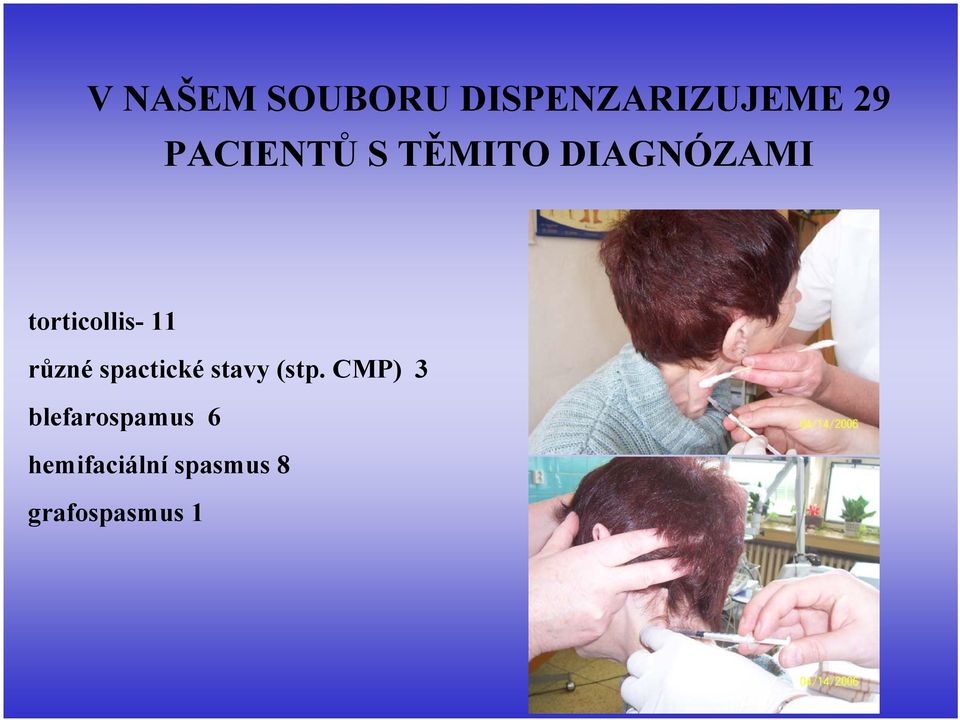 V NAŠEM SOUBORU DISPENZARIZUJEME 29 PACIENTŮ S TĚMITO DIAGNÓZAMI

torticollis- 11

různé spactické stavy (stp. CMP) 3

blefarospamus 6

hemifaciální spasmus 8

grafospasmus 1

04/14/2006

04/14/2006